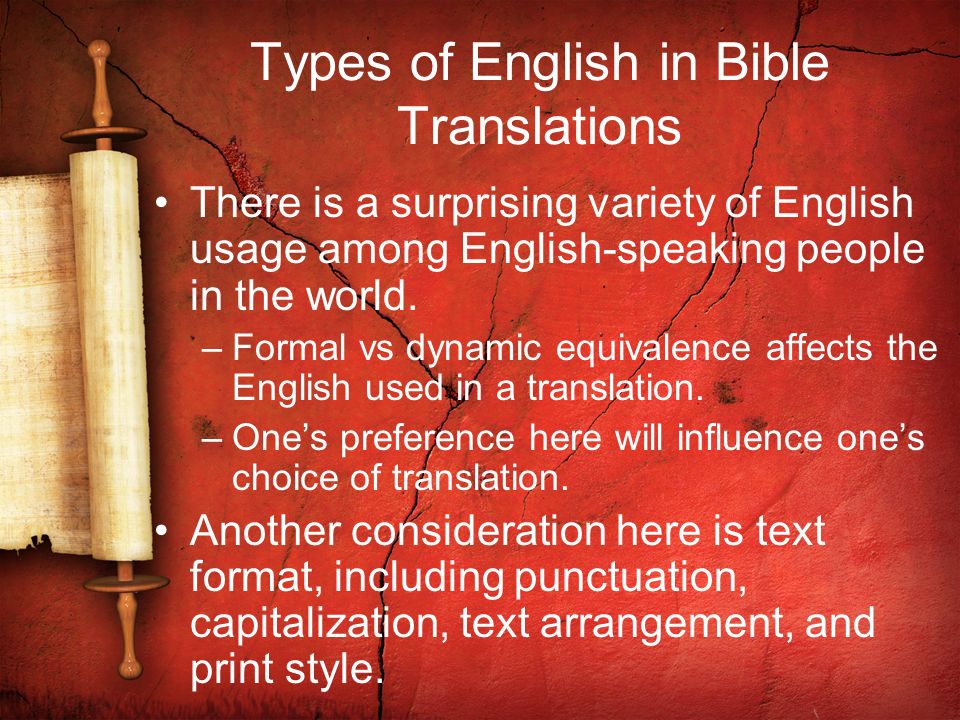 Types of English in Bible Translations

• There is a surprising variety of English usage among English-speaking people in the world.
– Formal vs dynamic equivalence affects the English used in a translation.
– One’s preference here will influence one’s choice of translation.
• Another consideration here is text format, including punctuation, capitalization, text arrangement, and print style.